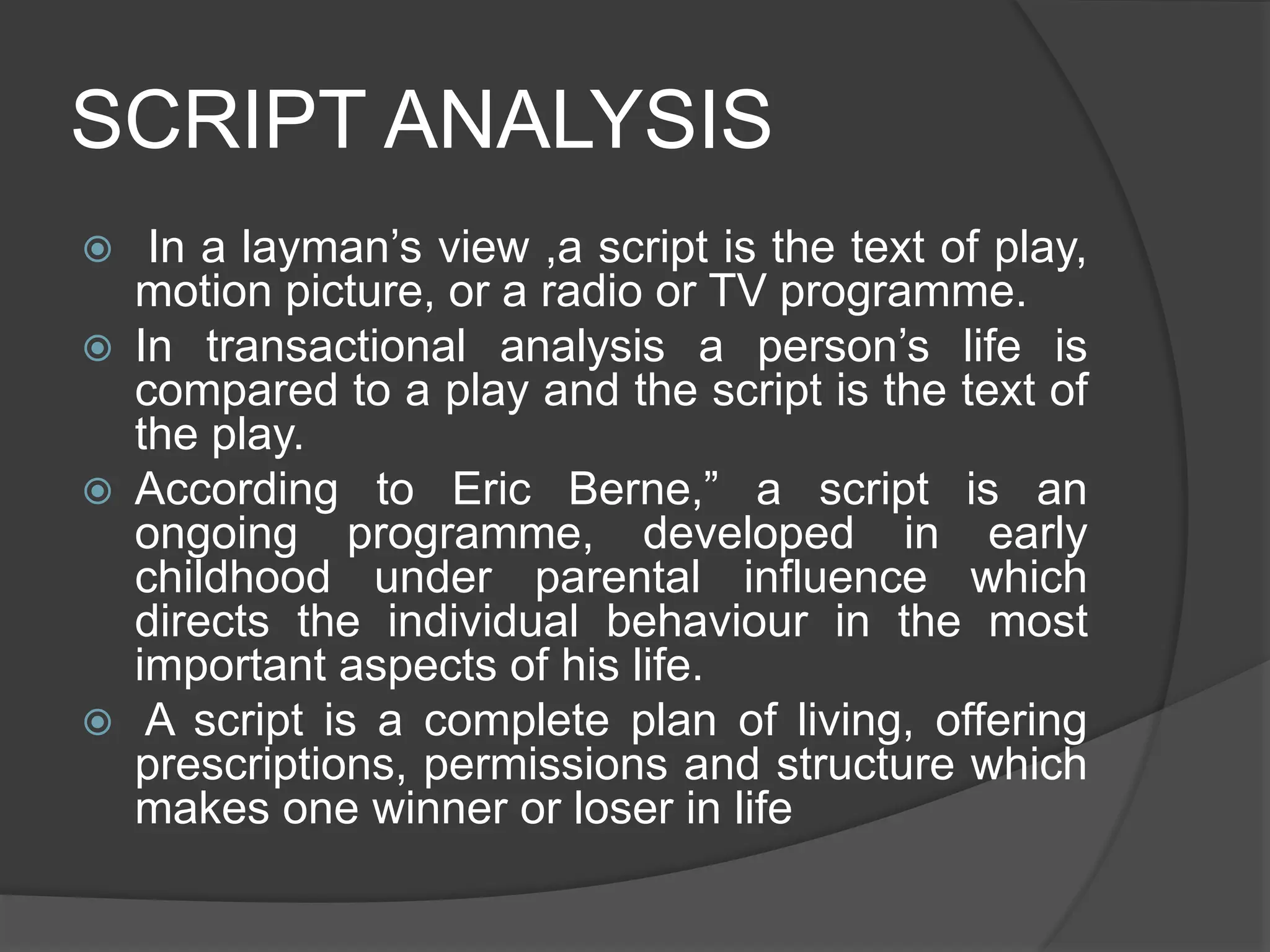 SCRIPT ANALYSIS

In a layman’s view ,a script is the text of play, motion picture, or a radio or TV programme.

In transactional analysis a person’s life is compared to a play and the script is the text of the play.

According to Eric Berne,” a script is an ongoing programme, developed in early childhood under parental influence which directs the individual behaviour in the most important aspects of his life.

A script is a complete plan of living, offering prescriptions, permissions and structure which makes one winner or loser in life